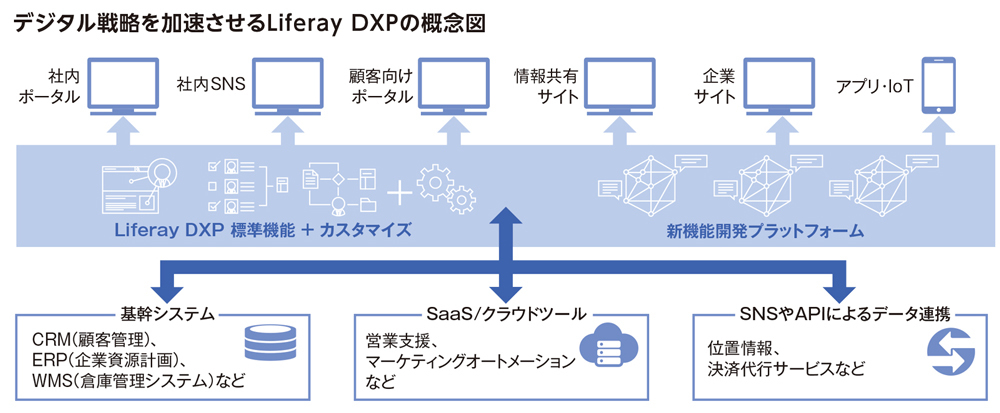 デジタル戦略を加速させるLiferay DXPの概念図

社内ポータル

社内SNS

顧客向けポータル

情報共有サイト

企業サイト

アプリ・IoT

Liferay DXP 標準機能 + カスタマイズ

新機能開発プラットフォーム

基幹システム

CRM(顧客管理)、ERP(企業資源計画)、WMS(倉庫管理システム)など

SaaS/クラウドツール

営業支援、マーケティングオートメーションなど

SNSやAPIによるデータ連携

位置情報、決済代行サービスなど